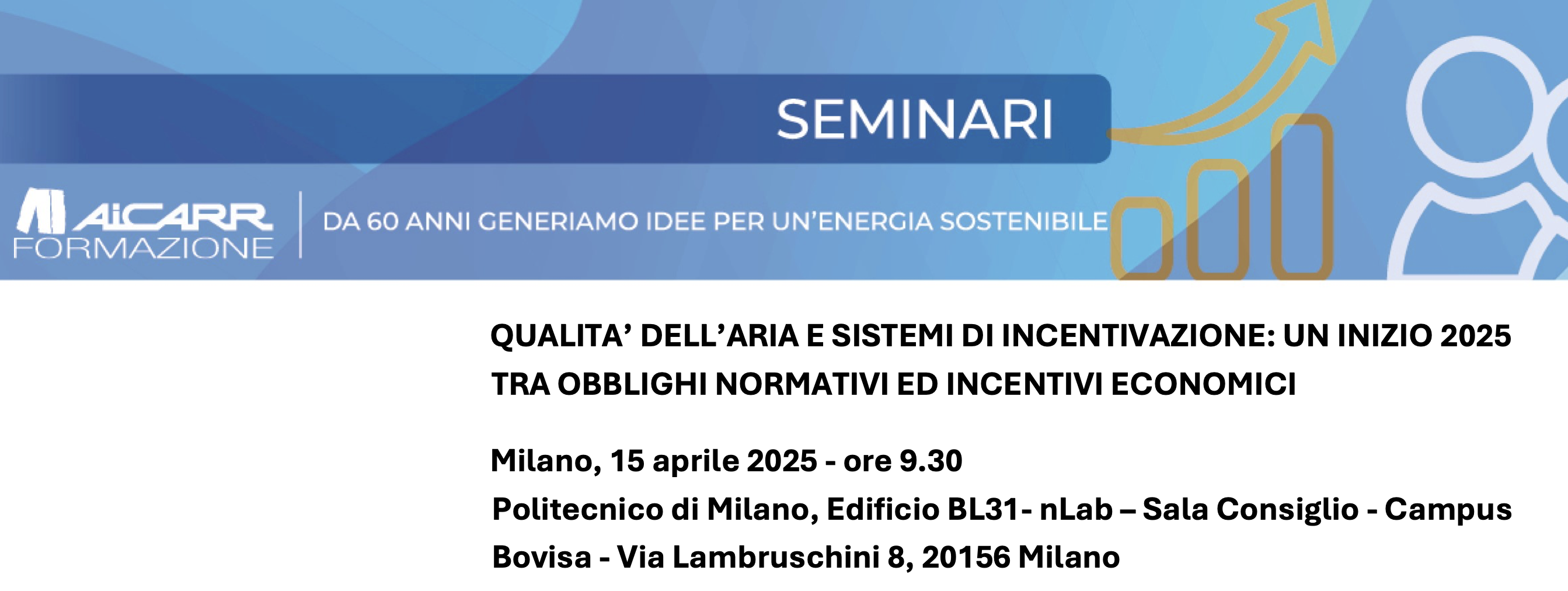 SEMINARI

AiCARR FORMAZIONE

DA 60 ANNI GENERIAMO IDEE PER UN'ENERGIA SOSTENIBILE

QUALITA' DELL'ARIA E SISTEMI DI INCENTIVAZIONE: UN INIZIO 2025 TRA OBBLIGHI NORMATIVI ED INCENTIVI ECONOMICI

Milano, 15 aprile 2025 - ore 9.30
Politecnico di Milano, Edificio BL31- nLab – Sala Consiglio - Campus Bovisa - Via Lambruschini 8, 20156 Milano